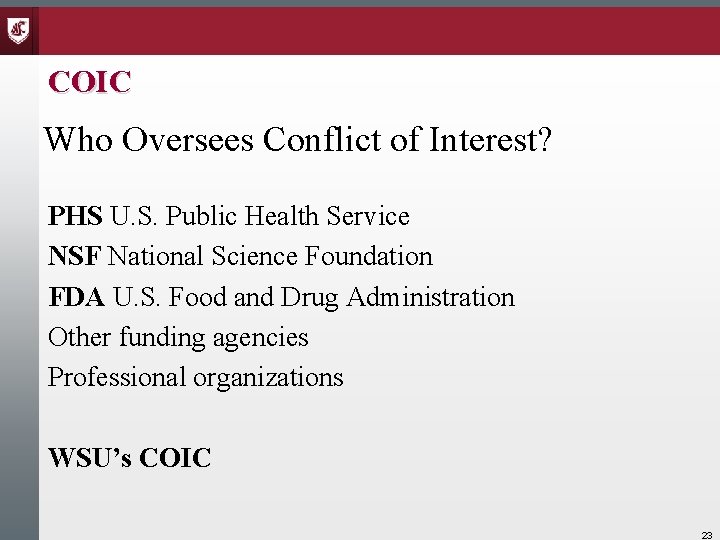 COIC

Who Oversees Conflict of Interest?

PHS U.S. Public Health Service
NSF National Science Foundation
FDA U.S. Food and Drug Administration
Other funding agencies
Professional organizations

WSU's COIC

23